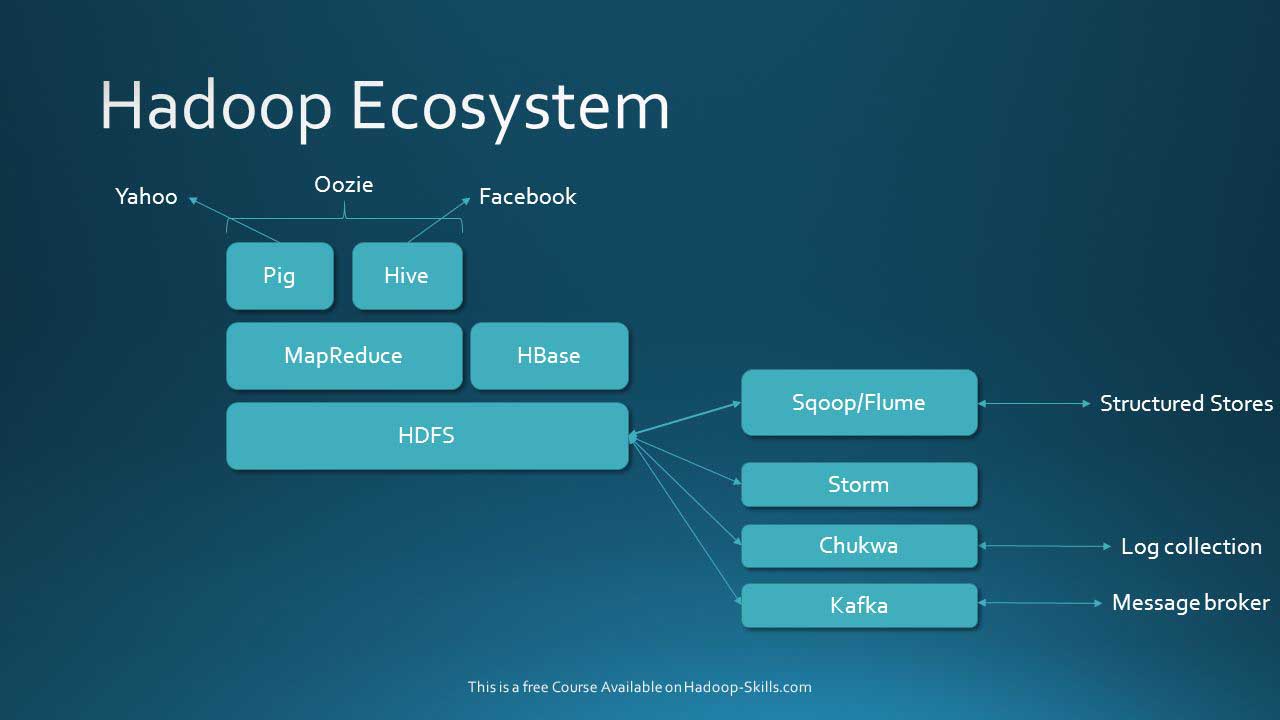 Hadoop Ecosystem

Yahoo
Oozie
Facebook

Pig
Hive

MapReduce
HBase

HDFS

Sqoop/Flume
Structured Stores

Storm

Chukwa
Log collection

Kafka
Message broker

This is a free Course Available on Hadoop-Skills.com